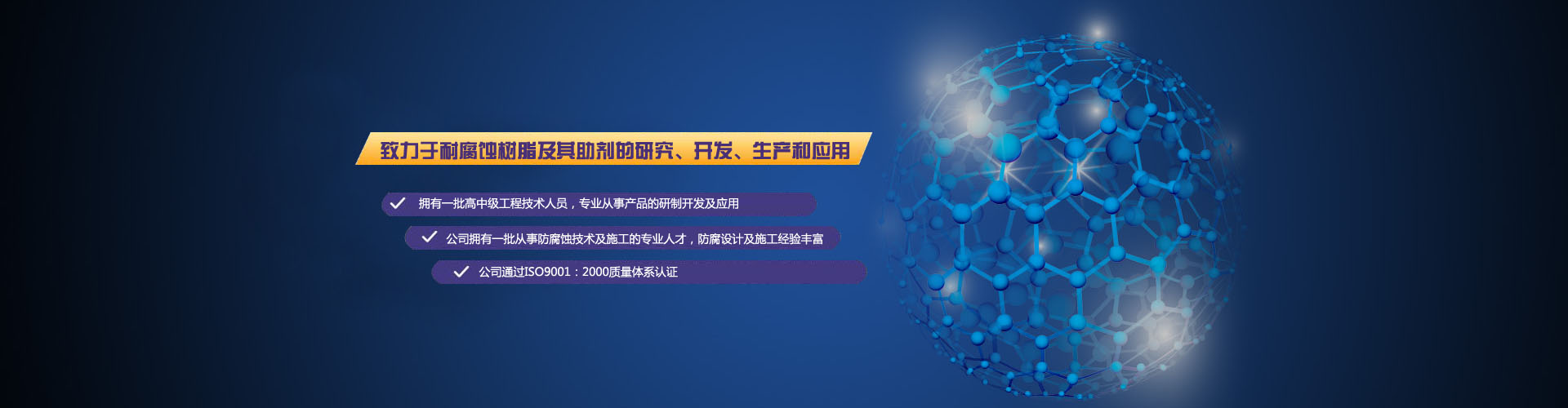 致力于耐腐蚀树脂及其助剂的研究、开发、生产和应用

拥有一批高中级工程技术人员，专业从事产品的研制开发及应用

公司拥有一批从事防腐蚀技术及施工的专业人才，防腐设计及施工经验丰富

公司通过ISO9001：2000质量体系认证